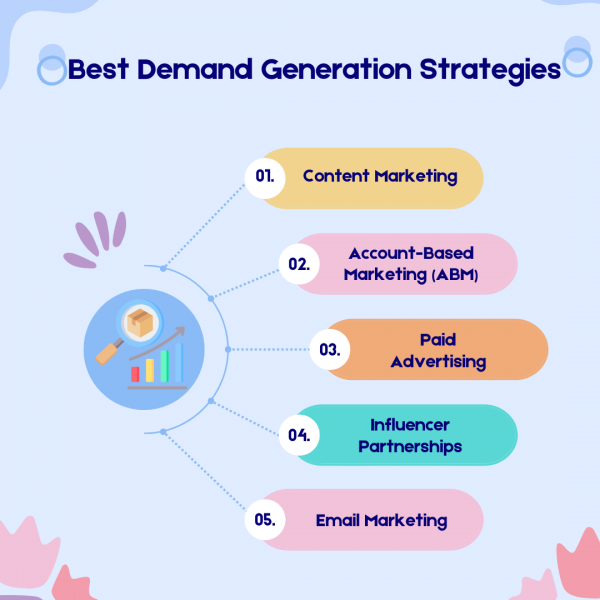 Best Demand Generation Strategies

01. Content Marketing

02. Account-Based Marketing (ABM)

03. Paid Advertising

04. Influencer Partnerships

05. Email Marketing